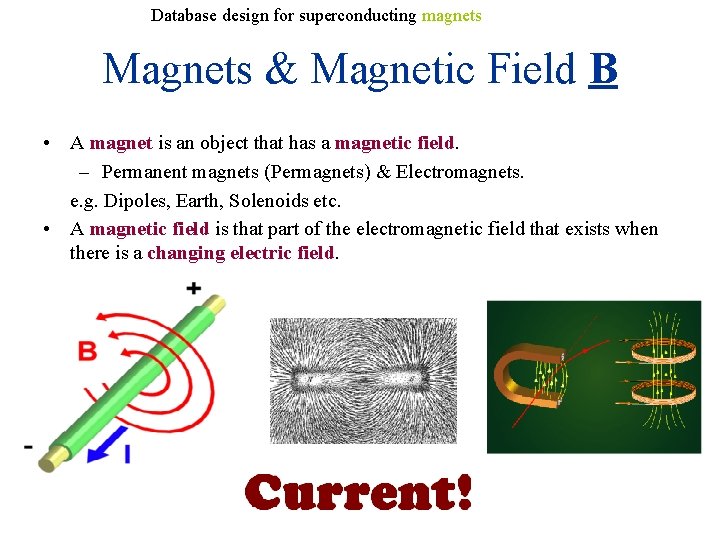 Database design for superconducting magnets

Magnets & Magnetic Field B

• A magnet is an object that has a magnetic field.
– Permanent magnets (Permagnets) & Electromagnets.
e.g. Dipoles, Earth, Solenoids etc.
• A magnetic field is that part of the electromagnetic field that exists when there is a changing electric field.

+
B
-
I

Current!